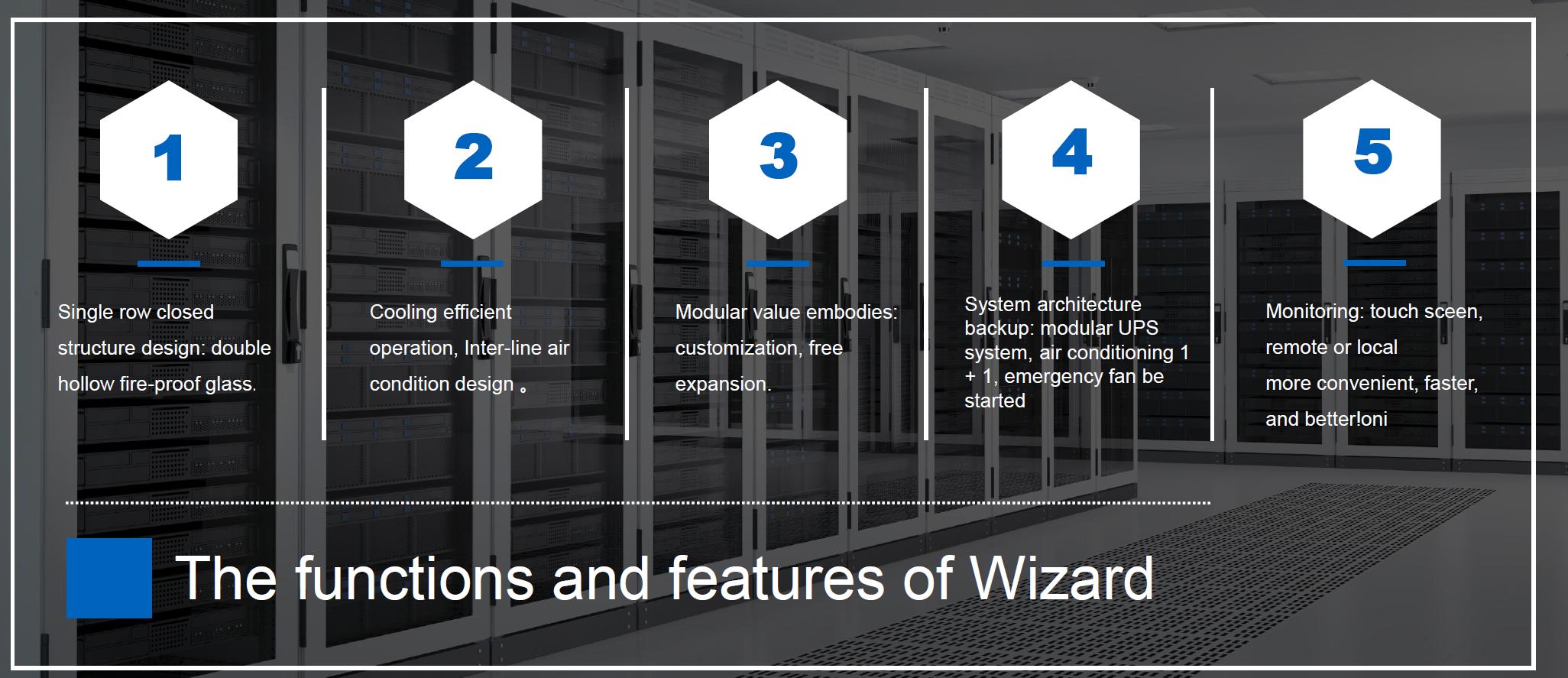 1

Single row closed structure design: double hollow fire-proof glass.

2

Cooling efficient operation, Inter-line air condition design 。

3

Modular value embodies: customization, free expansion.

4

System architecture backup: modular UPS system, air conditioning 1 + 1, emergency fan be started

5

Monitoring: touch sceen, remote or local more convenient, faster, and better!oni

The functions and features of Wizard